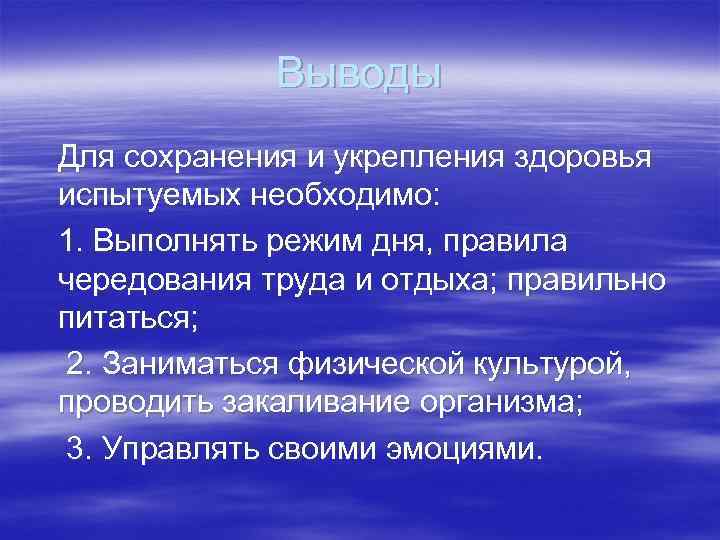 Выводы

Для сохранения и укрепления здоровья испытуемых необходимо:

1. Выполнять режим дня, правила чередования труда и отдыха; правильно питаться;

2. Заниматься физической культурой, проводить закаливание организма;

3. Управлять своими эмоциями.